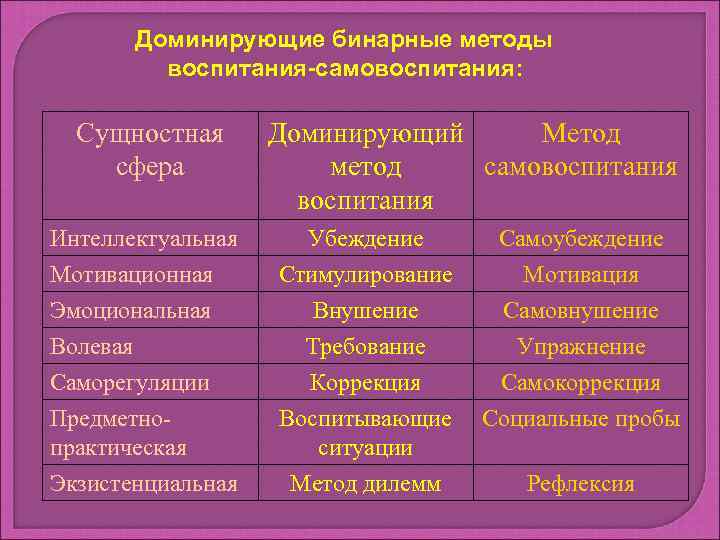 Доминирующие бинарные методы воспитания-самовоспитания:

| Сущностная сфера | Доминирующий метод воспитания | Метод самовоспитания |
|---|---|---|
| Интеллектуальная | Убеждение | Самоубеждение |
| Мотивационная | Стимулирование | Мотивация |
| Эмоциональная | Внушение | Самовнушение |
| Волевая | Требование | Упражнение |
| Саморегуляции | Коррекция | Самокоррекция |
| Предметно-практическая | Воспитывающие ситуации | Социальные пробы |
| Экзистенциальная | Метод дилемм | Рефлексия |